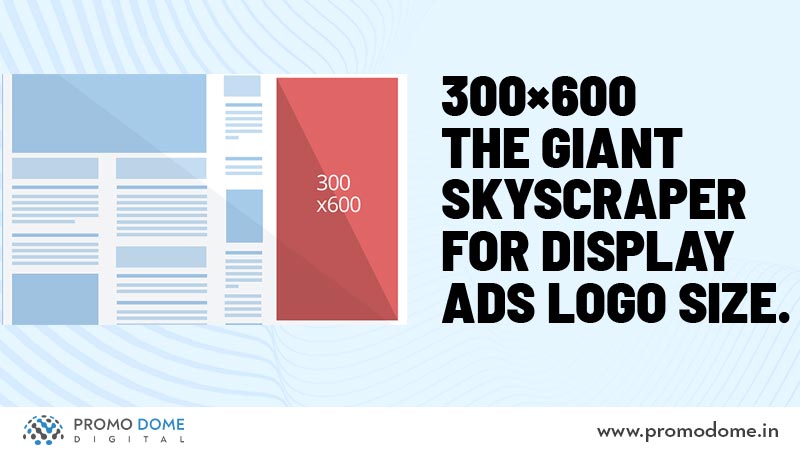 300
x600

300×600
THE GIANT
SKYSCRAPER
FOR DISPLAY
ADS LOGO SIZE.

PROMO DOME
DIGITAL

www.promodome.in